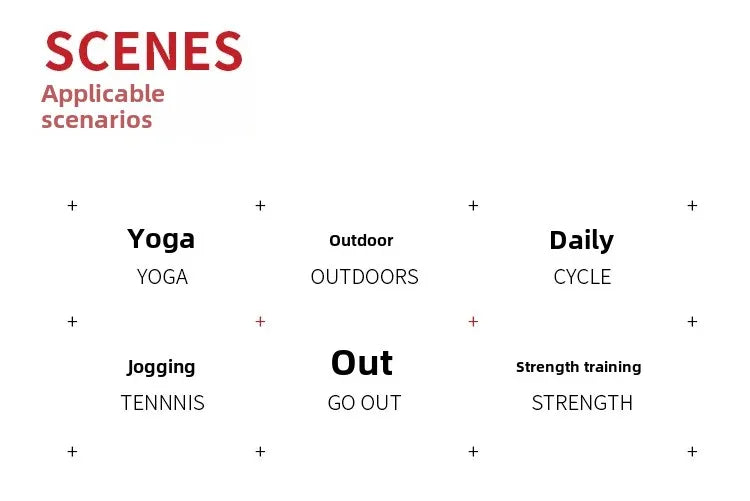 SCENES
Applicable scenarios

Yoga
YOGA

Outdoor
OUTDOORS

Daily
CYCLE

Jogging
TENNNIS

Out
GO OUT

Strength training
STRENGTH